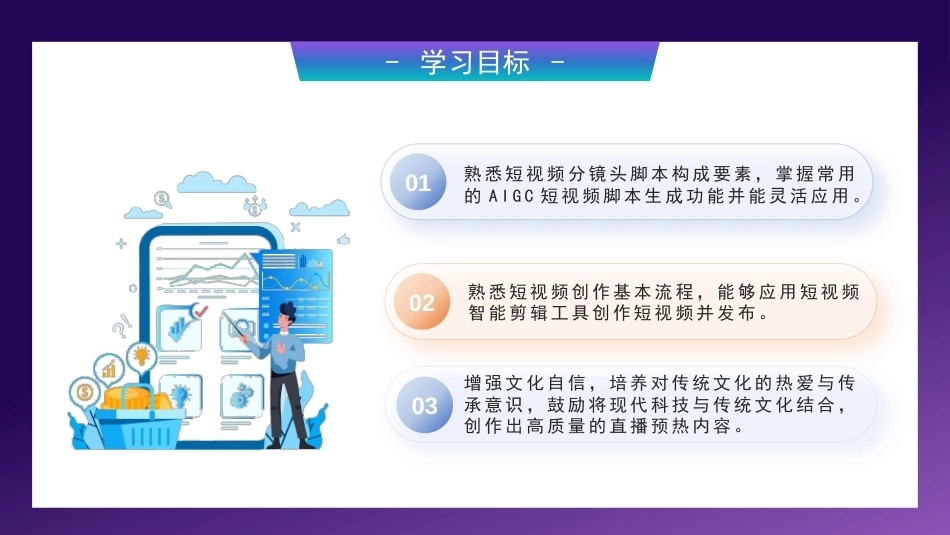 - 学习目标 -

01
熟悉短视频分镜头脚本构成要素，掌握常用的AIGC短视频脚本生成功能并能灵活应用。

02
熟悉短视频创作基本流程，能够应用短视频智能剪辑工具创作短视频并发布。

03
增强文化自信，培养对传统文化的热爱与传承意识，鼓励将现代科技与传统文化结合，创作出高质量的直播预热内容。